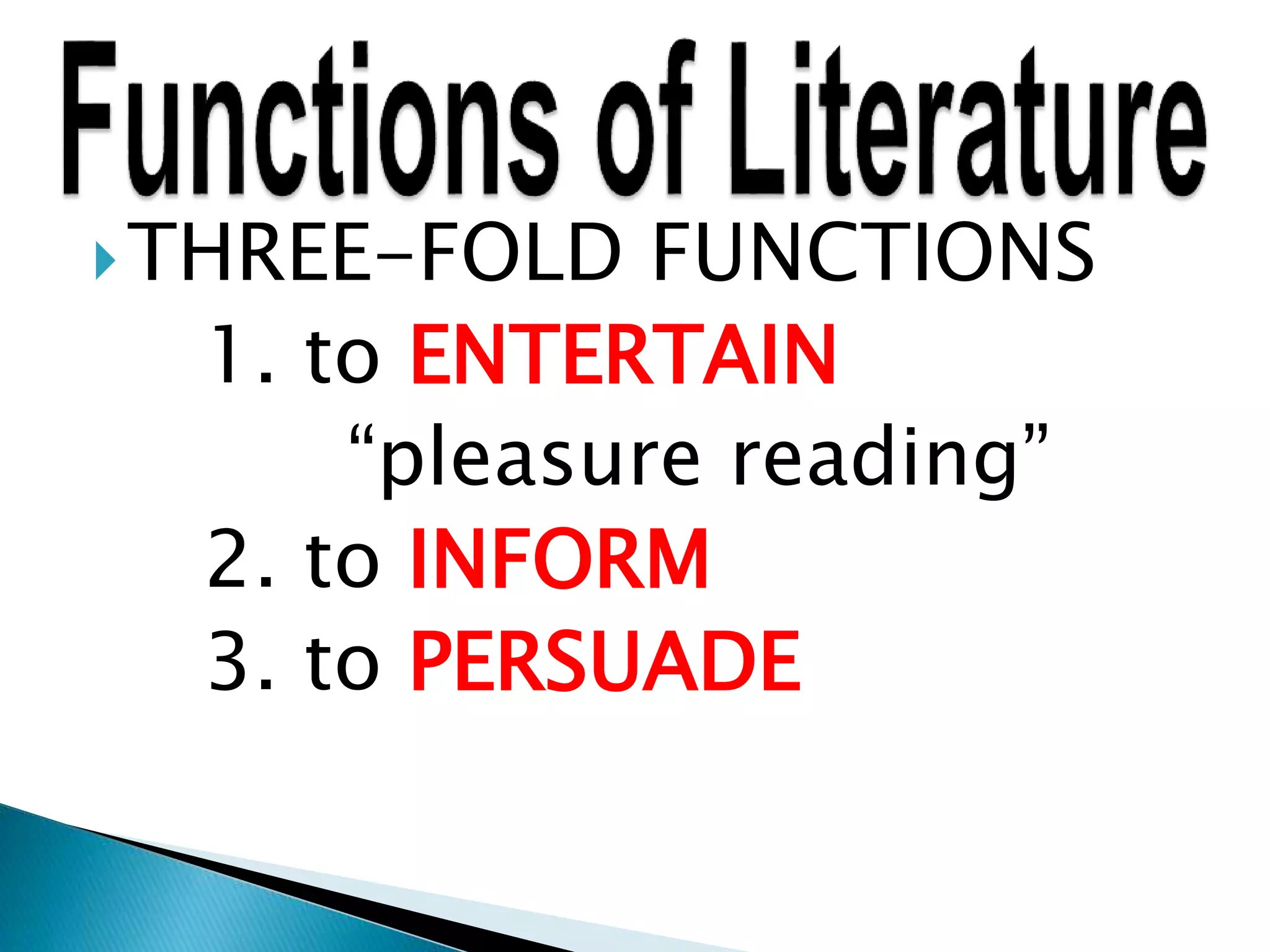 Functions of Literature

THREE-FOLD FUNCTIONS

1. to ENTERTAIN

“pleasure reading”

2. to INFORM

3. to PERSUADE